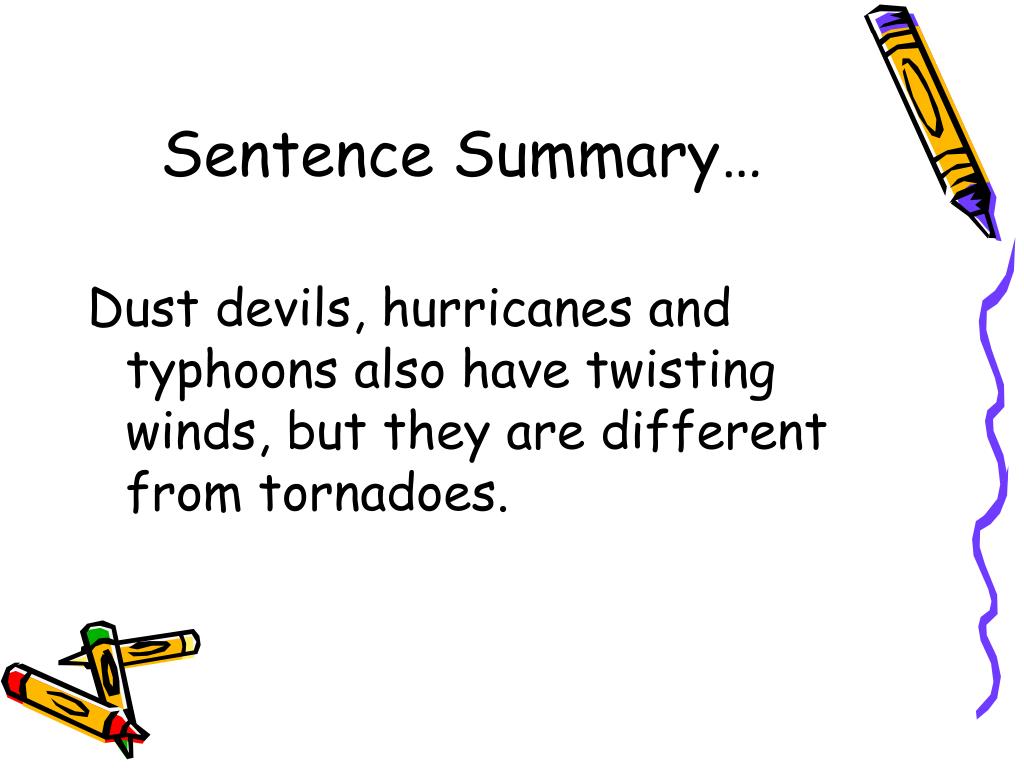 Sentence Summary…

Dust devils, hurricanes and typhoons also have twisting winds, but they are different from tornadoes.